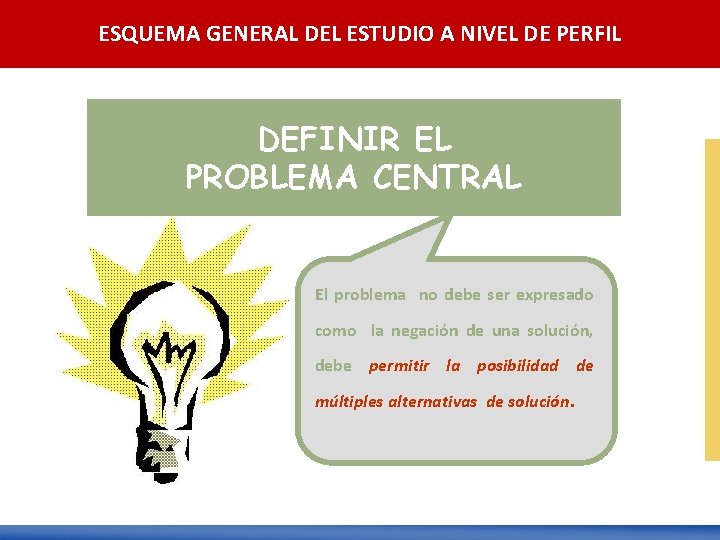 ESQUEMA GENERAL DEL ESTUDIO A NIVEL DE PERFIL

DEFINIR EL PROBLEMA CENTRAL

El problema no debe ser expresado como la negación de una solución, debe permitir la posibilidad de múltiples alternativas de solución.